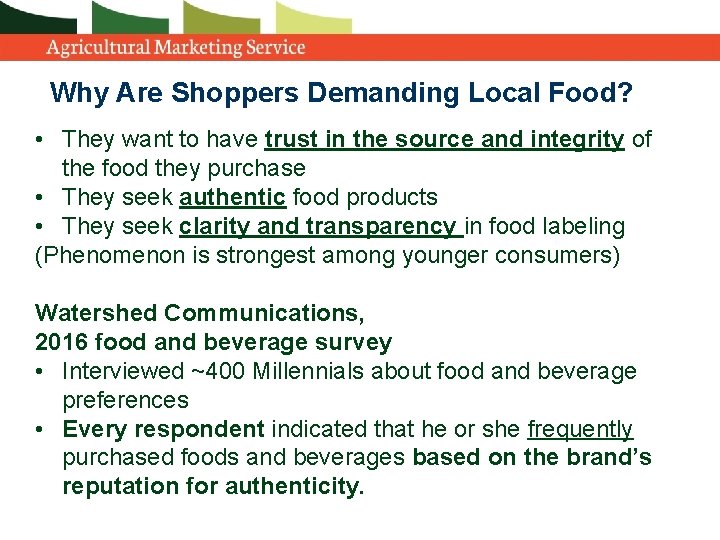 Agricultural Marketing Service

Why Are Shoppers Demanding Local Food?

• They want to have trust in the source and integrity of the food they purchase
• They seek authentic food products
• They seek clarity and transparency in food labeling
(Phenomenon is strongest among younger consumers)

Watershed Communications,
2016 food and beverage survey
• Interviewed ~400 Millennials about food and beverage preferences
• Every respondent indicated that he or she frequently purchased foods and beverages based on the brand's reputation for authenticity.